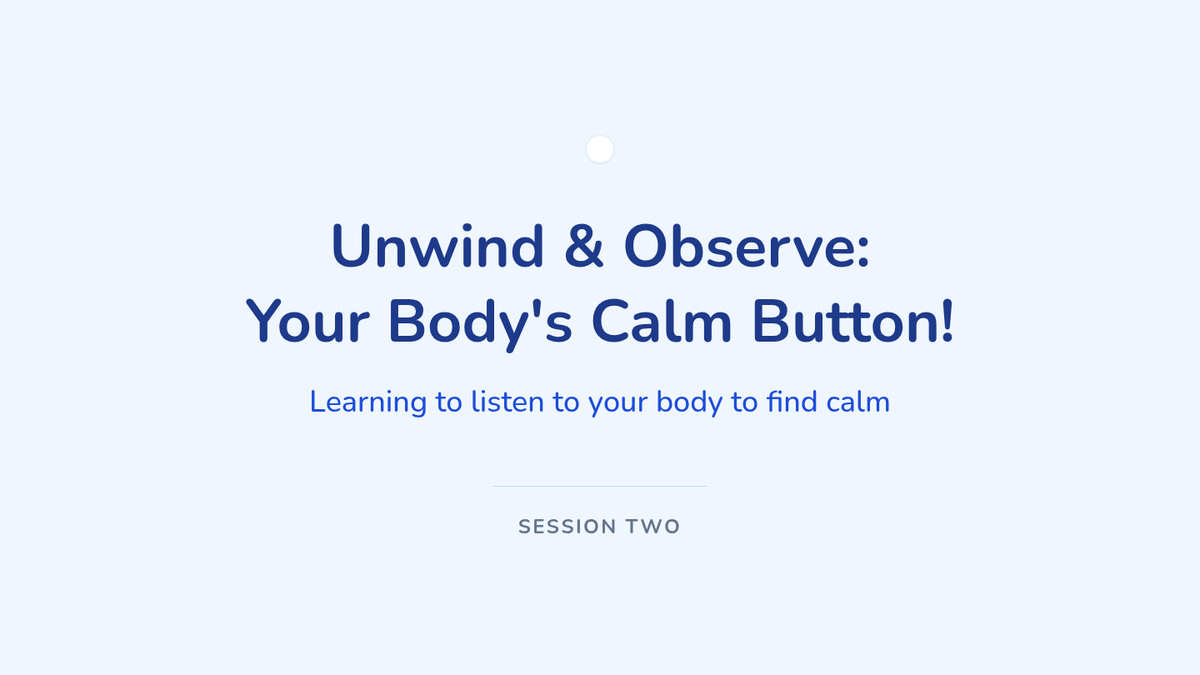 Unwind & Observe:
Your Body's Calm Button!

Learning to listen to your body to find calm

SESSION TWO